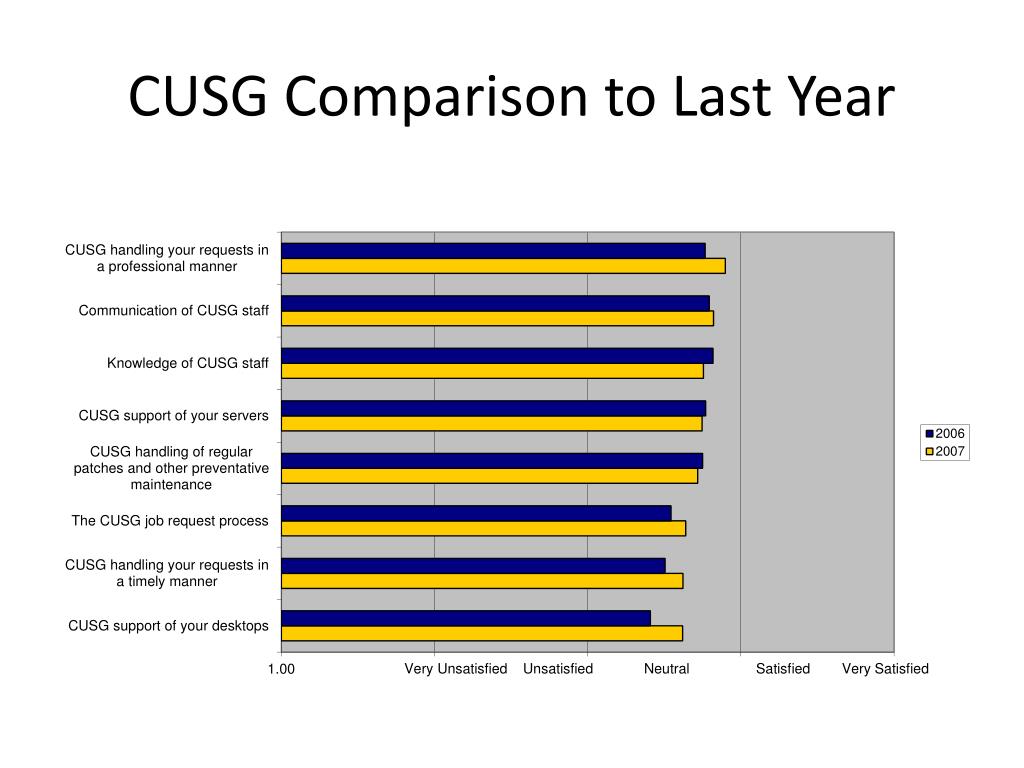 CUSG Comparison to Last Year

CUSG handling your requests in a professional manner
Communication of CUSG staff
Knowledge of CUSG staff
CUSG support of your servers
CUSG handling of regular patches and other preventative maintenance
The CUSG job request process
CUSG handling your requests in a timely manner
CUSG support of your desktops

1.00
Very Unsatisfied
Unsatisfied
Neutral
Satisfied
Very Satisfied

2006
2007